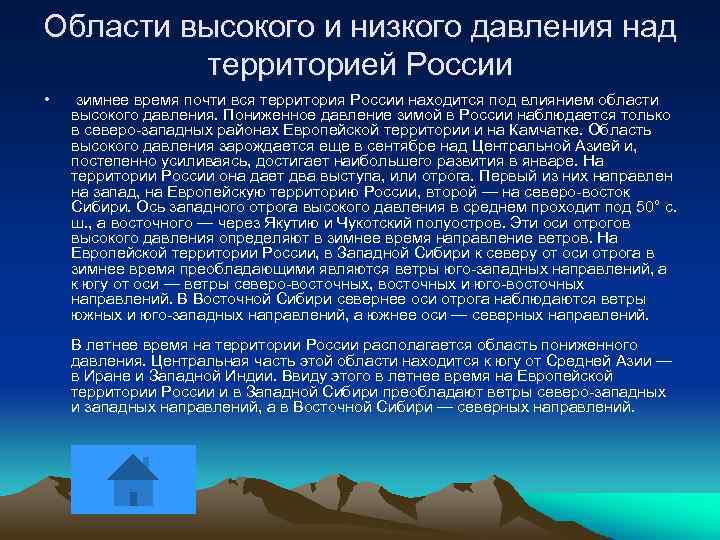 Области высокого и низкого давления над территорией России

• зимнее время почти вся территория России находится под влиянием области высокого давления. Пониженное давление зимой в России наблюдается только в северо-западных районах Европейской территории и на Камчатке. Область высокого давления зарождается еще в сентябре над Центральной Азией и, постепенно усиливаясь, достигает наибольшего развития в январе. На территории России она дает два выступа, или отрога. Первый из них направлен на запад, на Европейскую территорию России, второй — на северо-восток Сибири. Ось западного отрога высокого давления в среднем проходит под 50° с. ш., а восточного — через Якутию и Чукотский полуостров. Эти оси отрогов высокого давления определяют в зимнее время направление ветров. На Европейской территории России, в Западной Сибири к северу от оси отрога в зимнее время преобладающими являются ветры юго-западных направлений, а к югу от оси — ветры северо-восточных, восточных и юго-восточных направлений. В Восточной Сибири севернее оси отрога наблюдаются ветры южных и юго-западных направлений, а южнее оси — северных направлений.

В летнее время на территории России располагается область пониженного давления. Центральная часть этой области находится к югу от Средней Азии — в Иране и Западной Индии. Ввиду этого в летнее время на Европейской территории России и в Западной Сибири преобладают ветры северо-западных и западных направлений, а в Восточной Сибири — северных направлений.